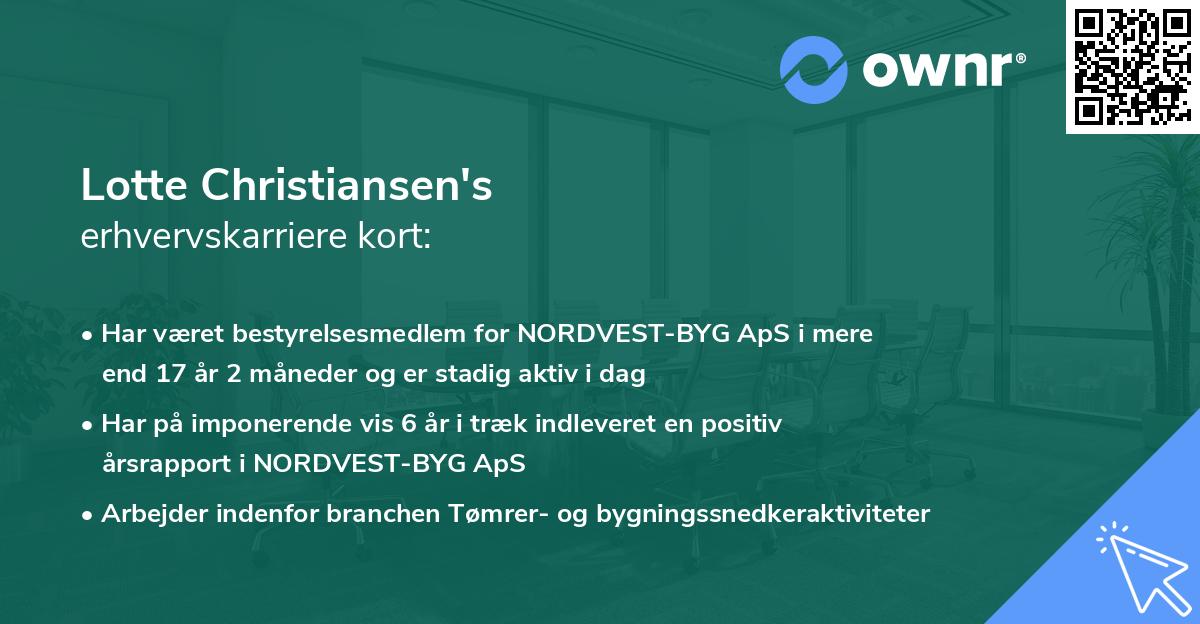 ownr®

Lotte Christiansen's
erhvervskarriere kort:

• Har været bestyrelsesmedlem for NORDVEST-BYG ApS i mere end 17 år 2 måneder og er stadig aktiv i dag

• Har på imponerende vis 6 år i træk indleveret en positiv årsrapport i NORDVEST-BYG ApS

• Arbejder indenfor branchen Tømrer- og bygningssnedkeraktiviteter